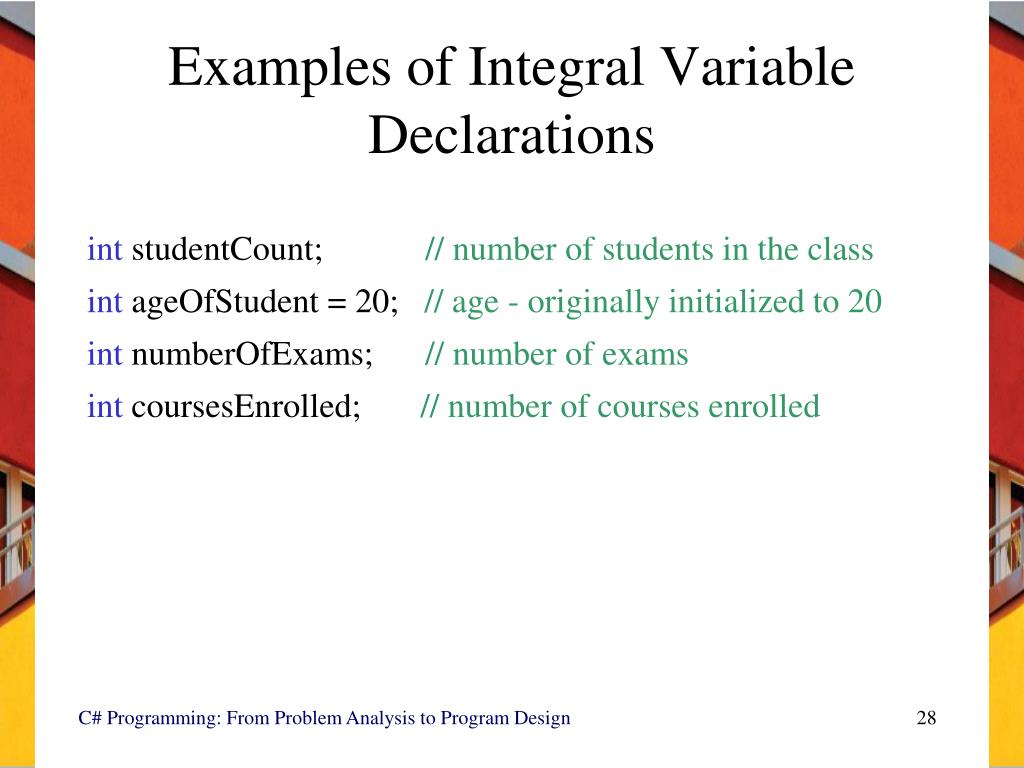 Examples of Integral Variable Declarations

int studentCount; // number of students in the class
int ageOfStudent = 20; // age - originally initialized to 20
int numberOfExams; // number of exams
int coursesEnrolled; // number of courses enrolled

C# Programming: From Problem Analysis to Program Design

28